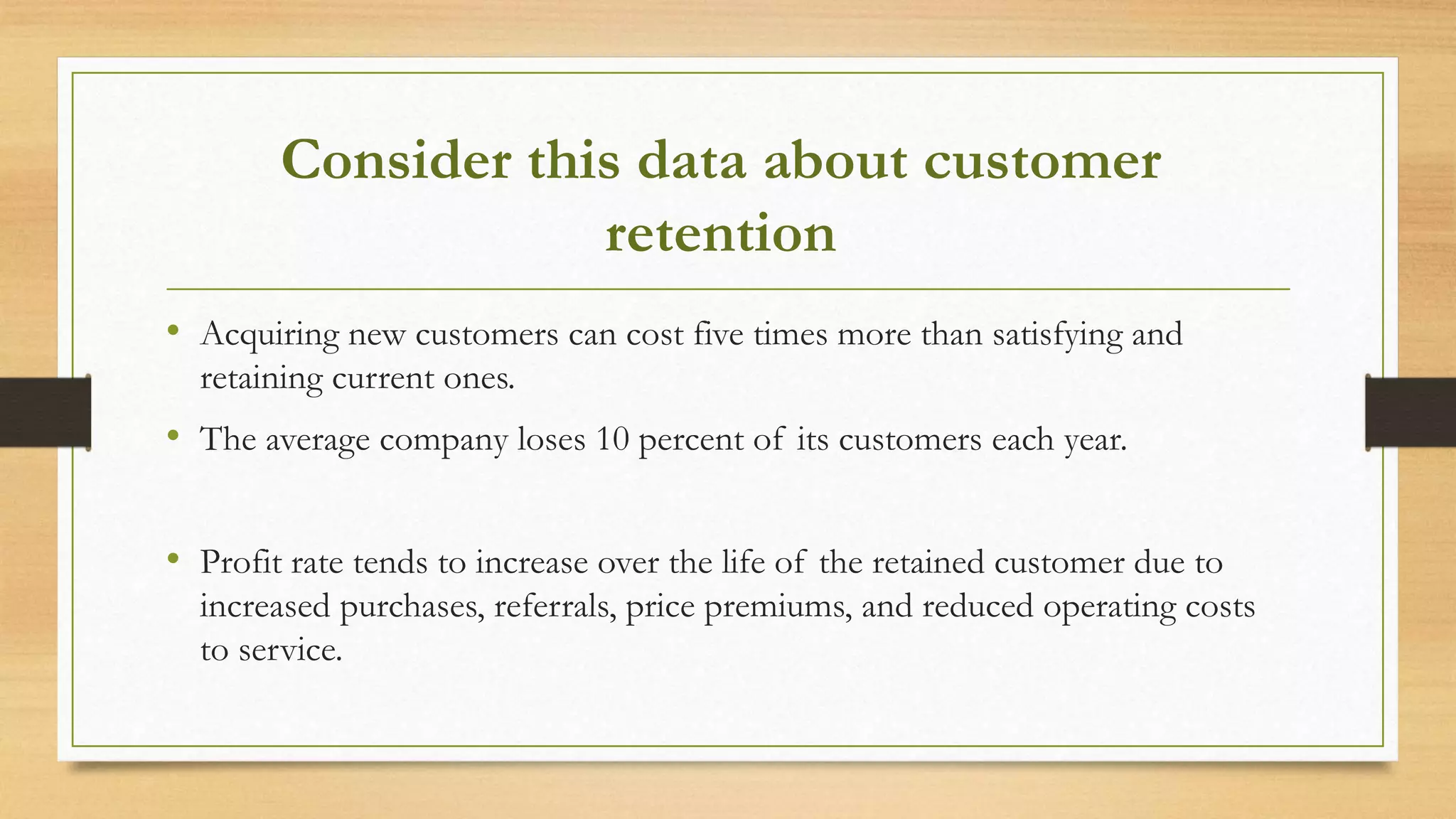 Consider this data about customer retention

• Acquiring new customers can cost five times more than satisfying and retaining current ones.

• The average company loses 10 percent of its customers each year.

• Profit rate tends to increase over the life of the retained customer due to increased purchases, referrals, price premiums, and reduced operating costs to service.